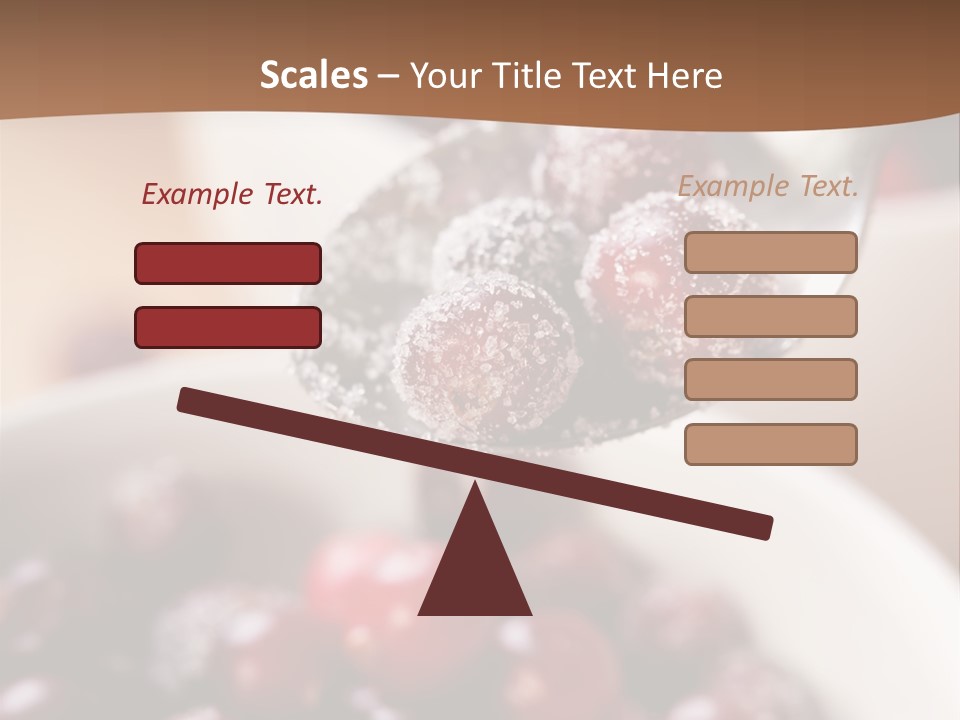 Scales – Your Title Text Here

Example Text.

Example Text.